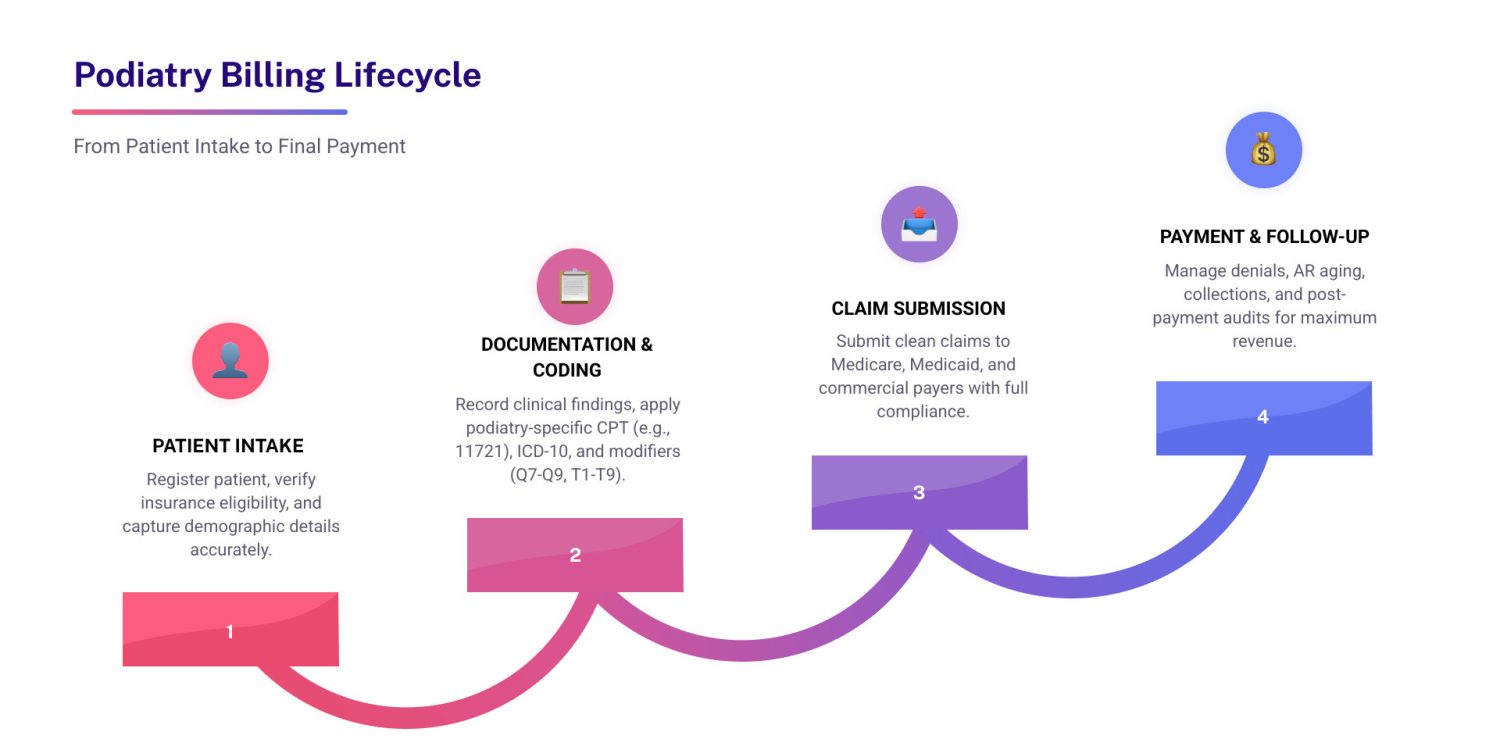 Podiatry Billing Lifecycle

From Patient Intake to Final Payment

PATIENT INTAKE

Register patient, verify insurance eligibility, and capture demographic details accurately.

1

DOCUMENTATION & CODING

Record clinical findings, apply podiatry-specific CPT (e.g., 11721), ICD-10, and modifiers (Q7-Q9, T1-T9).

2

CLAIM SUBMISSION

Submit clean claims to Medicare, Medicaid, and commercial payers with full compliance.

3

PAYMENT & FOLLOW-UP

Manage denials, AR aging, collections, and post-payment audits for maximum revenue.

4